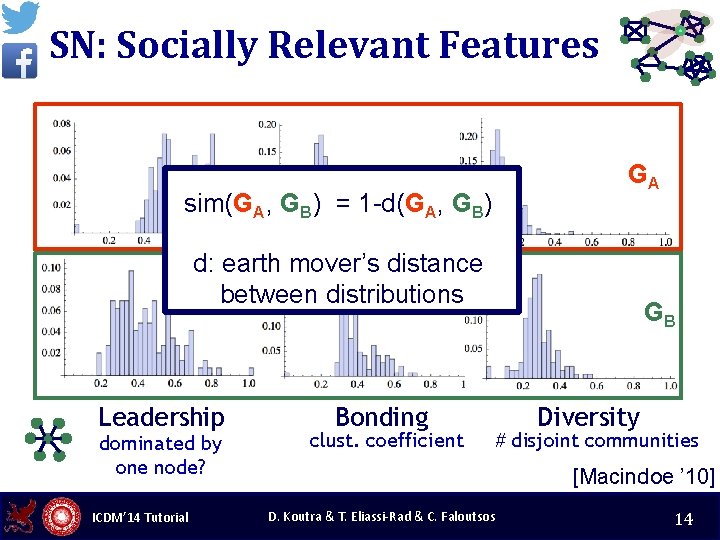 SN: Socially Relevant Features

0.08
0.06
0.04
0.02
0.2 0.4

0.20
0.15

0.20
0.15
0.2 0.4 0.6 0.8 1.0

$G_A$

sim($G_A$, $G_B$) = 1-d($G_A$, $G_B$)

d: earth mover's distance between distributions

0.10
0.08
0.06
0.04
0.02
0.2 0.4 0.6 0.8 1.0

0.10
0.05
0.2 0.4 0.6 0.8 1

0.10
0.05
0.2 0.4 0.6 0.8 1.0

$G_B$

Leadership
dominated by one node?

Bonding
clust. coefficient

Diversity
# disjoint communities

[Macindoe '10]

ICDM'14 Tutorial

D. Koutra & T. Eliassi-Rad & C. Faloutsos

14